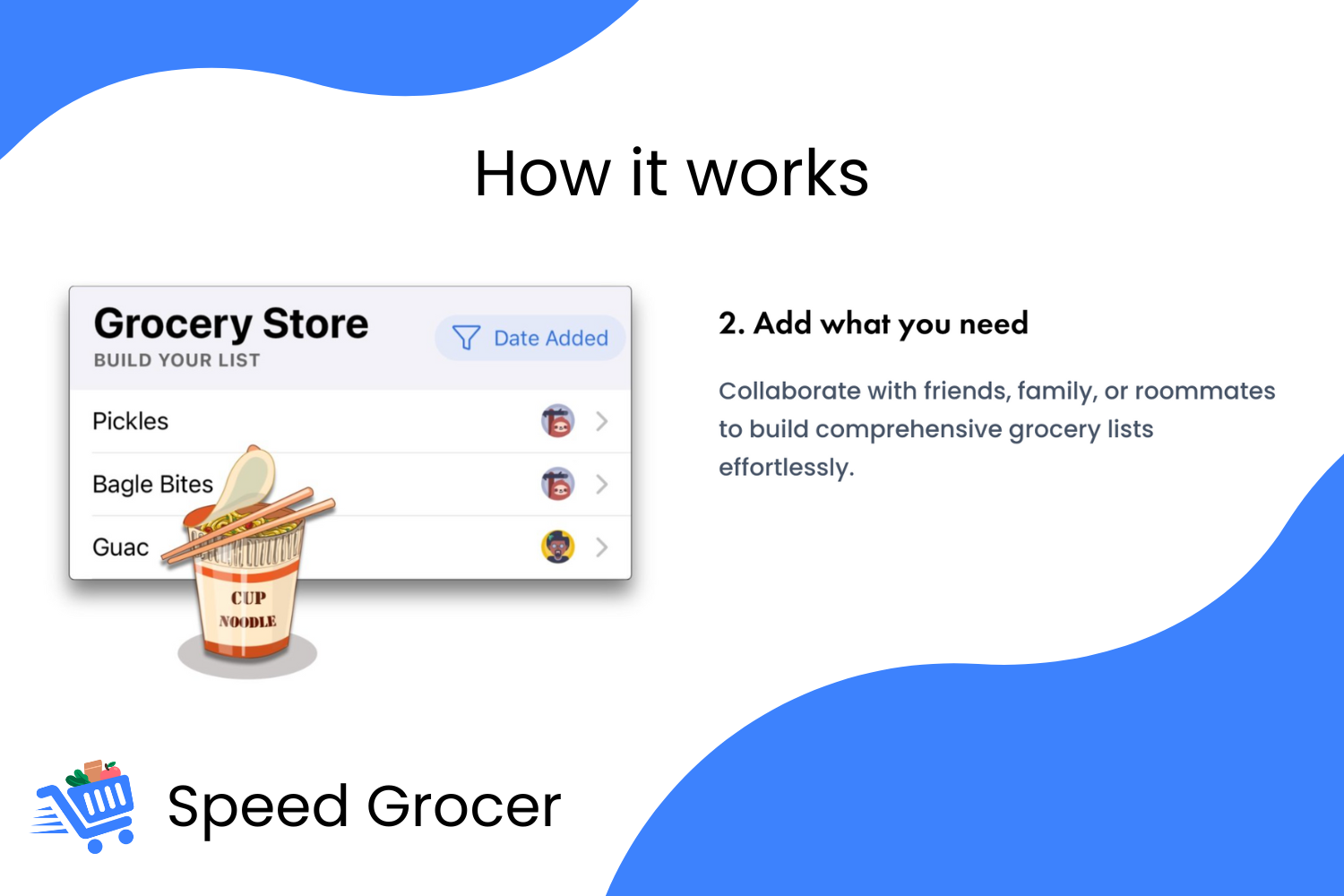 How it works

Grocery Store
BUILD YOUR LIST

Date Added

Pickles

Bagle Bites

Guac

CUP NOODLE

2. Add what you need

Collaborate with friends, family, or roommates to build comprehensive grocery lists effortlessly.

Speed Grocer